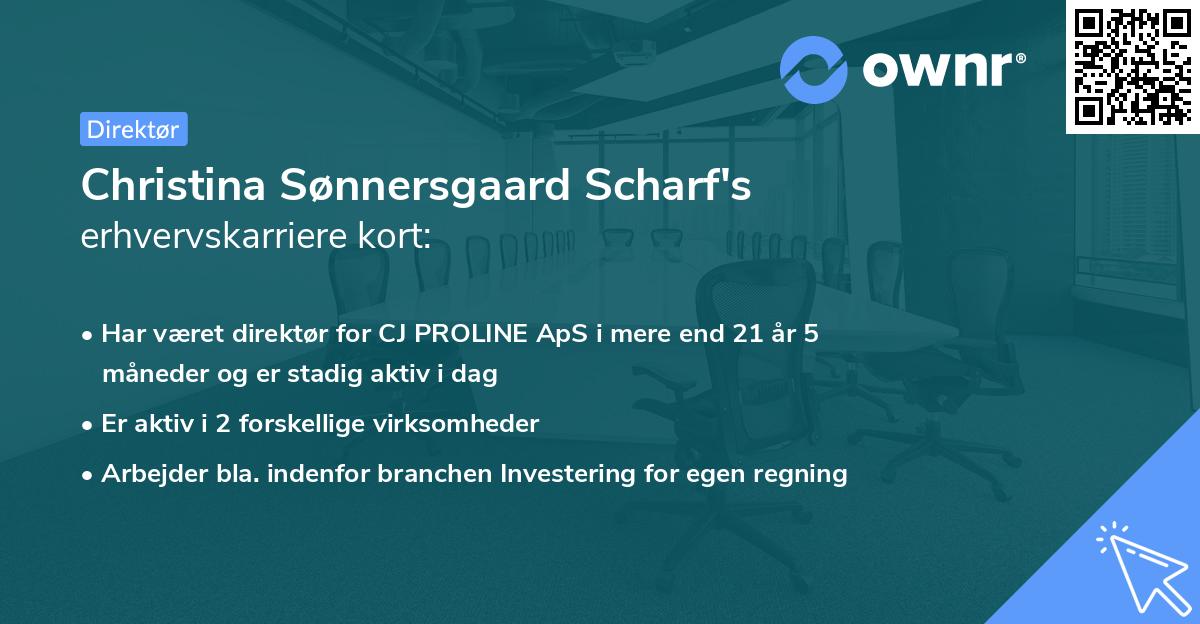 ownr®

Direktør

Christina Sønnersgaard Scharf's erhvervskarriere kort:

• Har været direktør for CJ PROLINE ApS i mere end 21 år 5 måneder og er stadig aktiv i dag

• Er aktiv i 2 forskellige virksomheder

• Arbejder bla. indenfor branchen Investering for egen regning